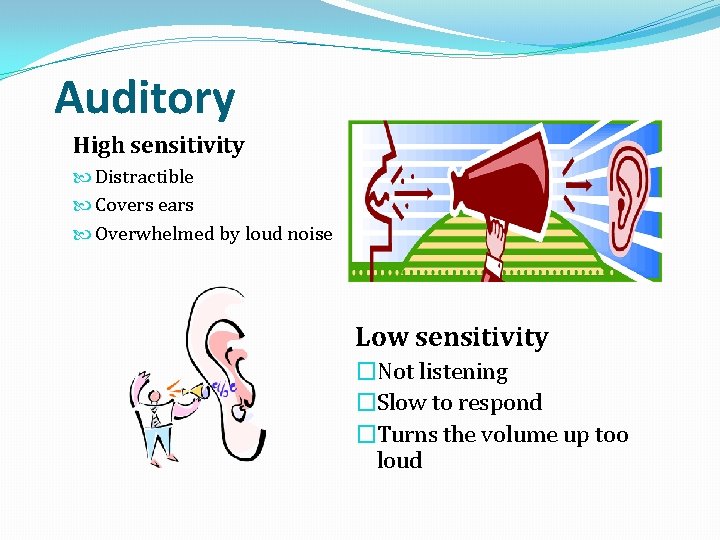 Auditory

High sensitivity

Distractible

Covers ears

Overwhelmed by loud noise

Low sensitivity

Not listening

Slow to respond

Turns the volume up too loud